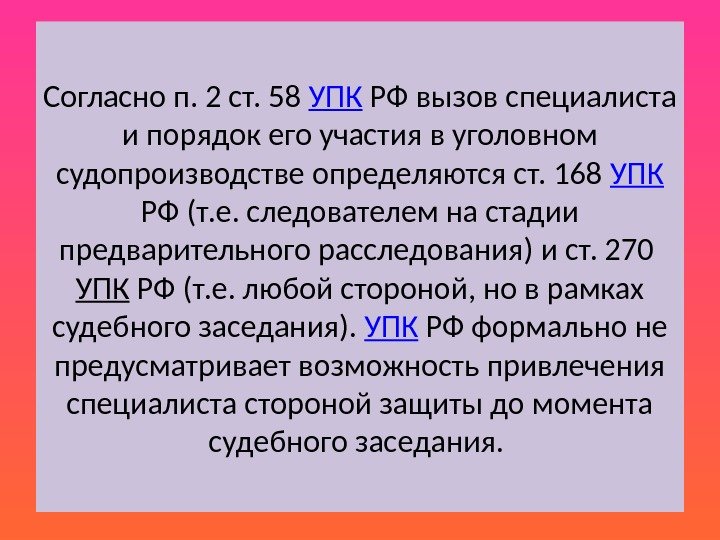 Согласно п. 2 ст. 58 УПК РФ вызов специалиста и порядок его участия в уголовном судопроизводстве определяются ст. 168 УПК РФ (т.е. следователем на стадии предварительного расследования) и ст. 270 УПК РФ (т.е. любой стороной, но в рамках судебного заседания). УПК РФ формально не предусматривает возможность привлечения специалиста стороной защиты до момента судебного заседания.